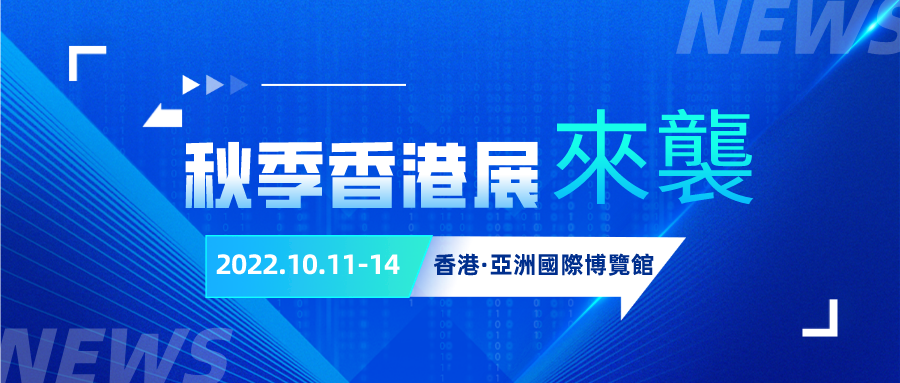 NEWS

秋季香港展 來襲

2022.10.11-14 香港·亞洲國際博覽館

NEWS